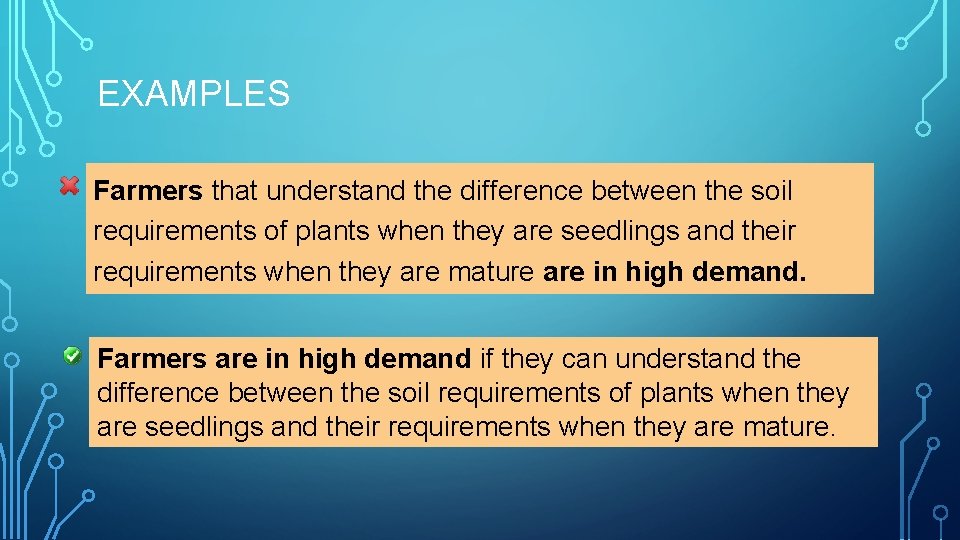 EXAMPLES

Farmers that understand the difference between the soil requirements of plants when they are seedlings and their requirements when they are mature are in high demand.

Farmers are in high demand if they can understand the difference between the soil requirements of plants when they are seedlings and their requirements when they are mature.